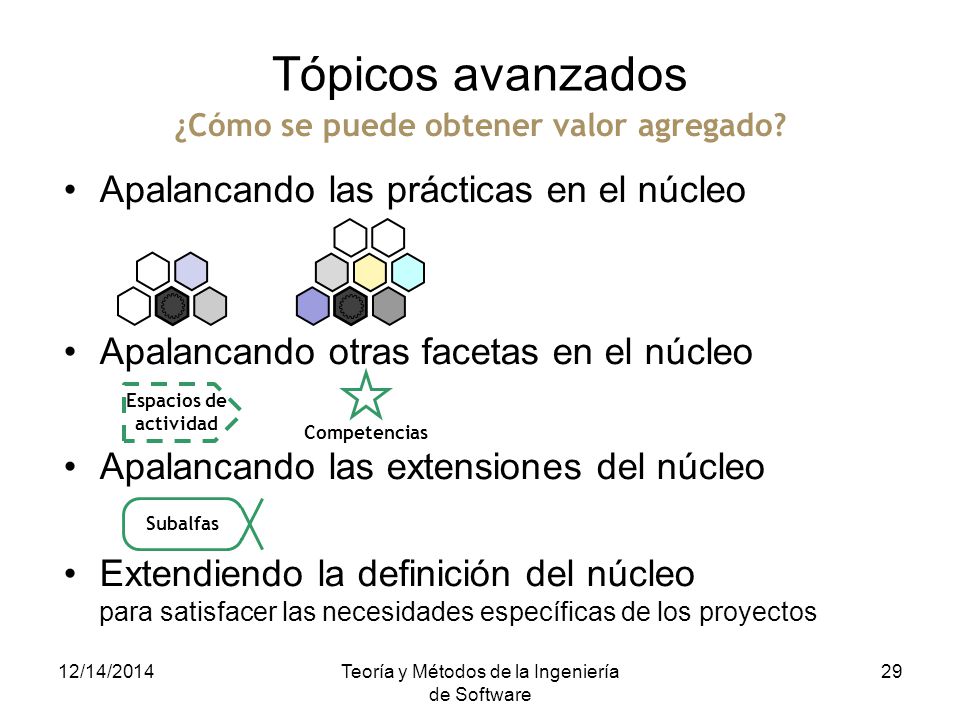 Tópicos avanzados
¿Cómo se puede obtener valor agregado?

• Apalancando las prácticas en el núcleo

• Apalancando otras facetas en el núcleo

Espacios de actividad

Competencias

• Apalancando las extensiones del núcleo

Subalfas

• Extendiendo la definición del núcleo
para satisfacer las necesidades específicas de los proyectos

12/14/2014

Teoría y Métodos de la Ingeniería de Software

29